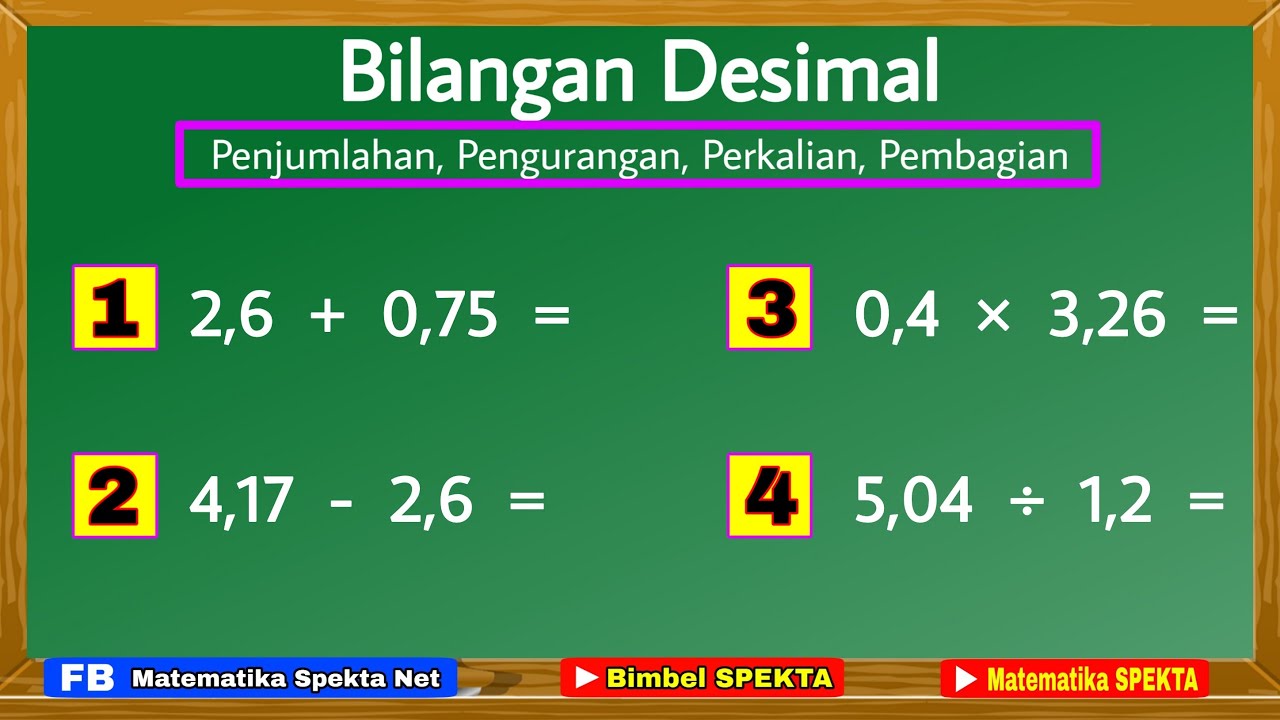 Bilangan Desimal

Penjumlahan, Pengurangan, Perkalian, Pembagian

1 $2,6 + 0,75 =$

2 $4,17 - 2,6 =$

3 $0,4 \times 3,26 =$

4 $5,04 \div 1,2 =$

FB Matematika Spekta Net

Bimbel SPEKTA

Matematika SPEKTA